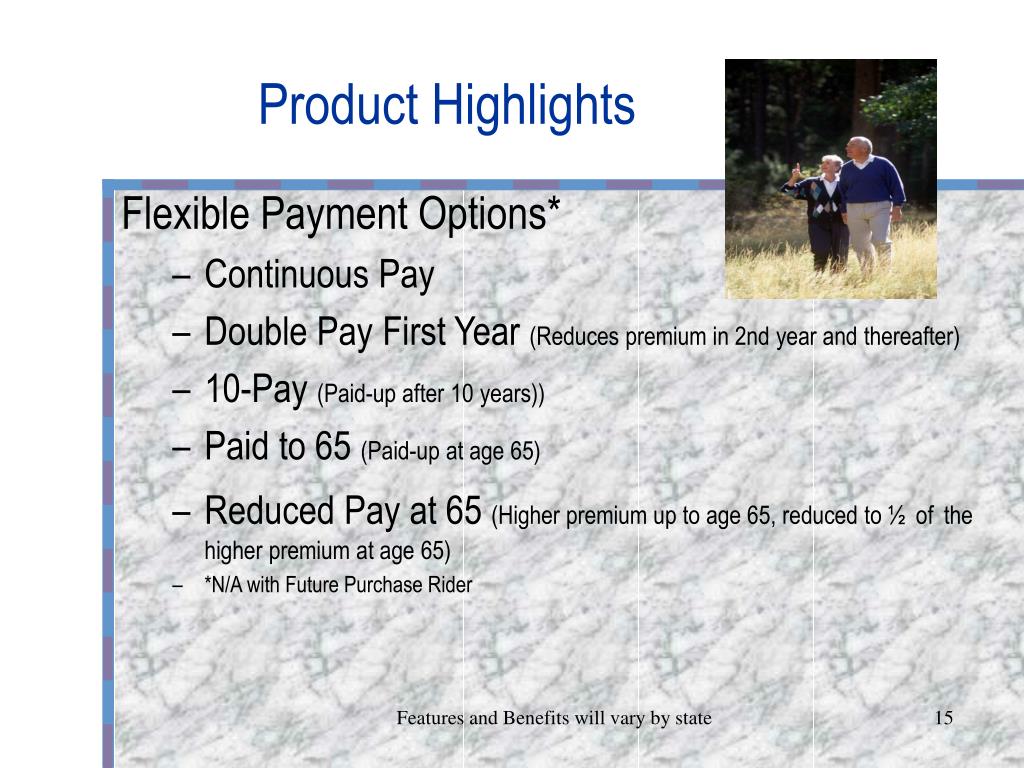 Product Highlights

Flexible Payment Options*

– Continuous Pay
– Double Pay First Year (Reduces premium in 2nd year and thereafter)
– 10-Pay (Paid-up after 10 years))
– Paid to 65 (Paid-up at age 65)
– Reduced Pay at 65 (Higher premium up to age 65, reduced to ½ of the higher premium at age 65)
– *N/A with Future Purchase Rider

Features and Benefits will vary by state

15